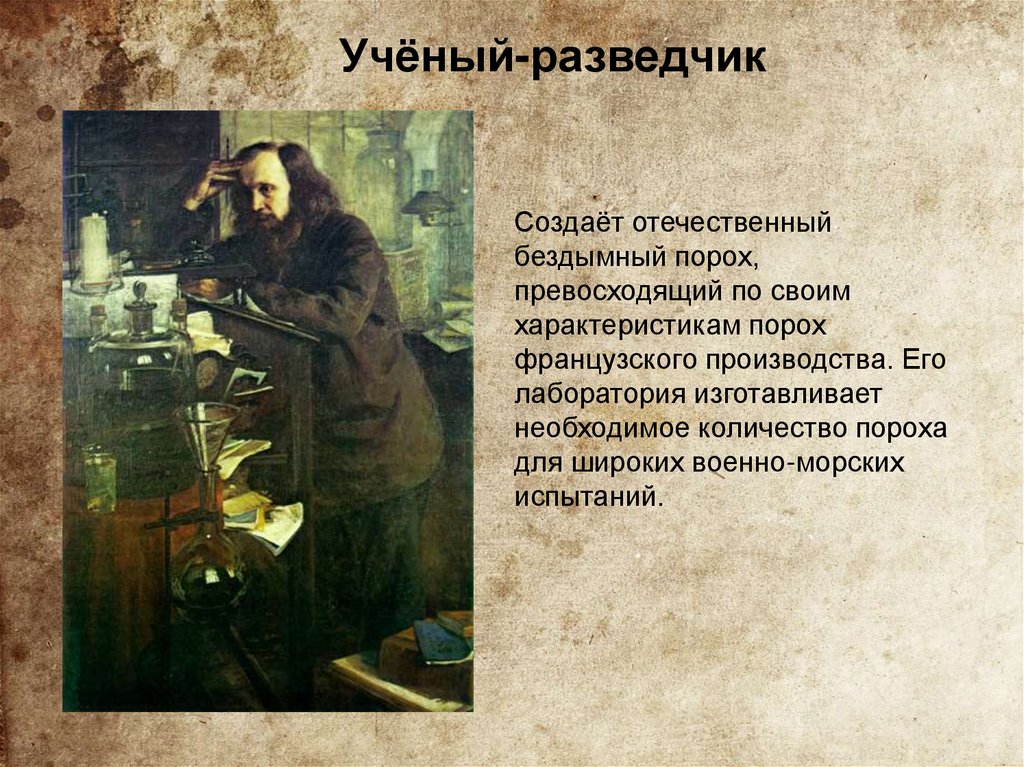 Учёный-разведчик

Создаёт отечественный бездымный порох, превосходящий по своим характеристикам порох французского производства. Его лаборатория изготавливает необходимое количество пороха для широких военно-морских испытаний.